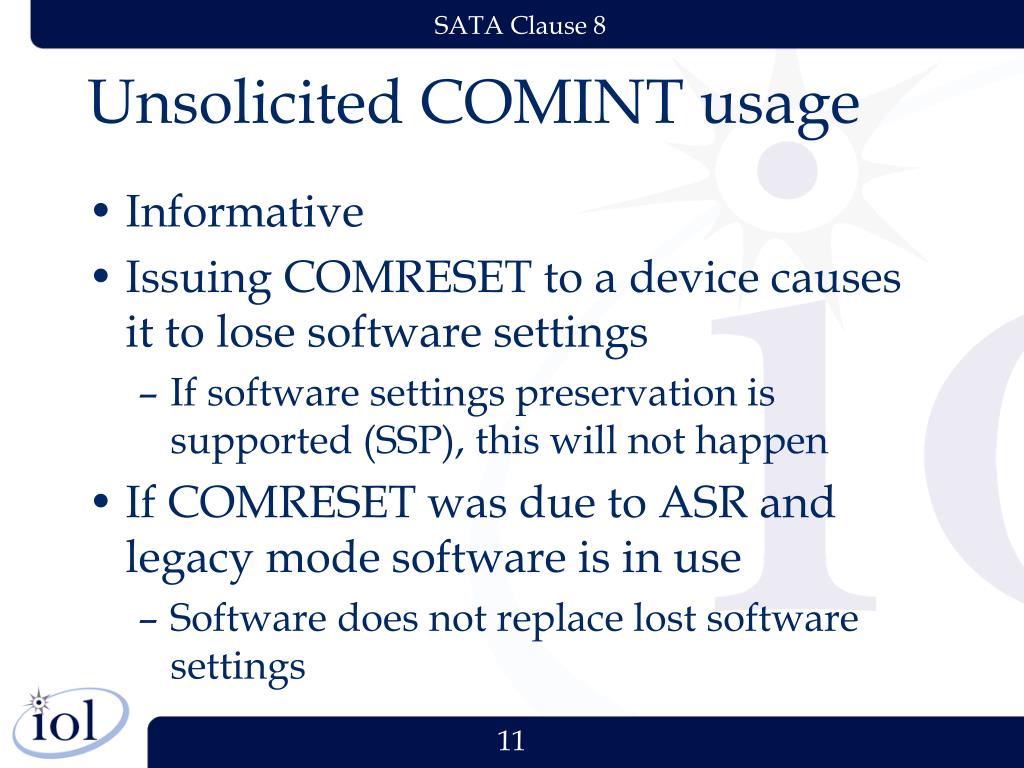 SATA Clause 8

Unsolicited COMINT usage

• Informative
• Issuing COMRESET to a device causes it to lose software settings
– If software settings preservation is supported (SSP), this will not happen
• If COMRESET was due to ASR and legacy mode software is in use
– Software does not replace lost software settings

iol

11